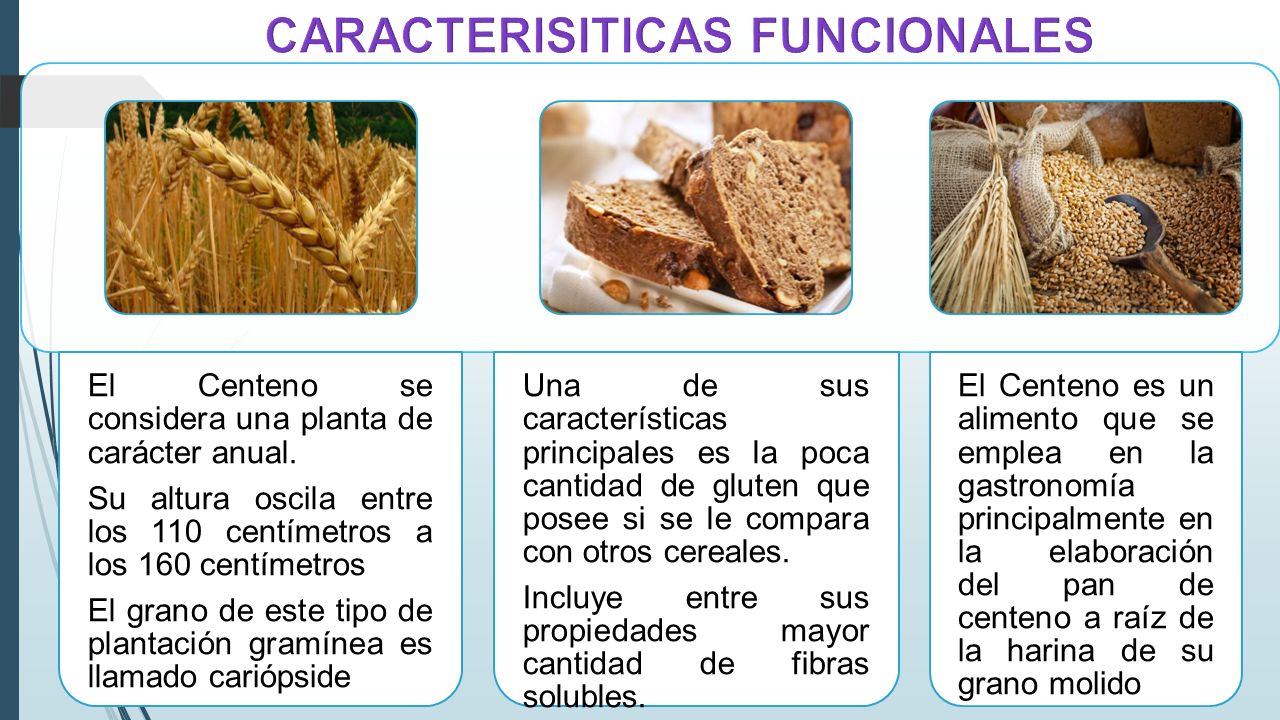 CARACTERISITICAS FUNCIONALES

El Centeno se considera una planta de carácter anual.

Su altura oscila entre los 110 centímetros a los 160 centímetros

El grano de este tipo de plantación gramínea es llamado cariópside

Una de sus características principales es la poca cantidad de gluten que posee si se le compara con otros cereales.

Incluye entre sus propiedades mayor cantidad de fibras solubles.

El Centeno es un alimento que se emplea en la gastronomía principalmente en la elaboración del pan de centeno a raíz de la harina de su grano molido